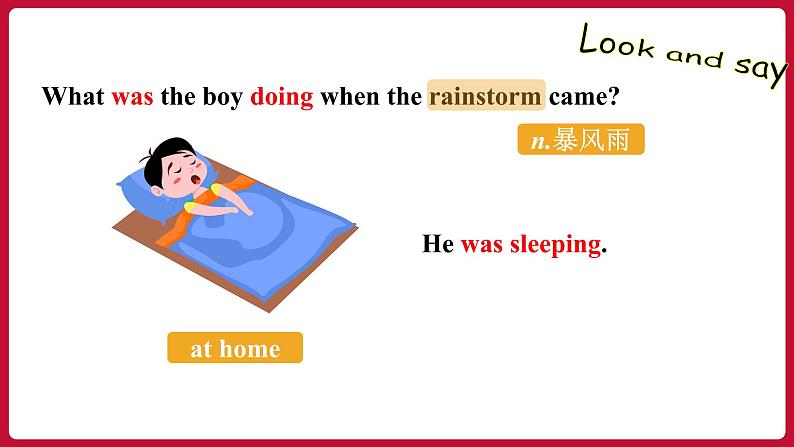 Look and say

What was the boy doing when the rainstorm came?

n.暴风雨

He was sleeping.

at home